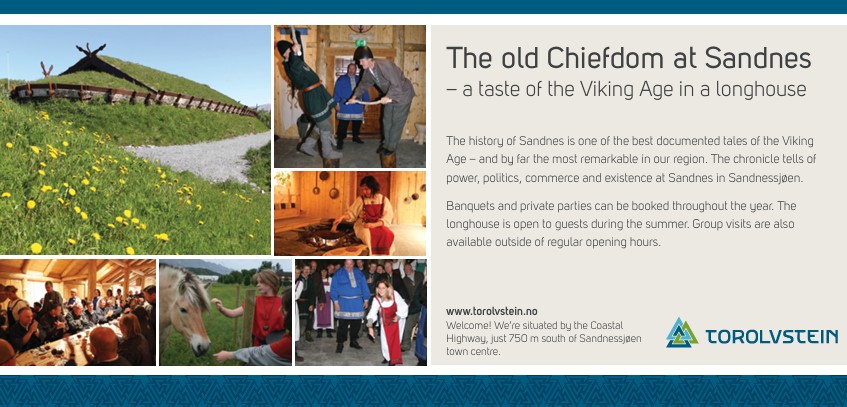 The old Chiefdom at Sandnes
– a taste of the Viking Age in a longhouse

The history of Sandnes is one of the best documented tales of the Viking Age – and by far the most remarkable in our region. The chronicle tells of power, politics, commerce and existence at Sandnes in Sandnessjøen.

Banquets and private parties can be booked throughout the year. The longhouse is open to guests during the summer. Group visits are also available outside of regular opening hours.

www.torolvstein.no
Welcome! We're situated by the Coastal Highway, just 750 m south of Sandnessjøen town centre.

TOROLVSTEIN